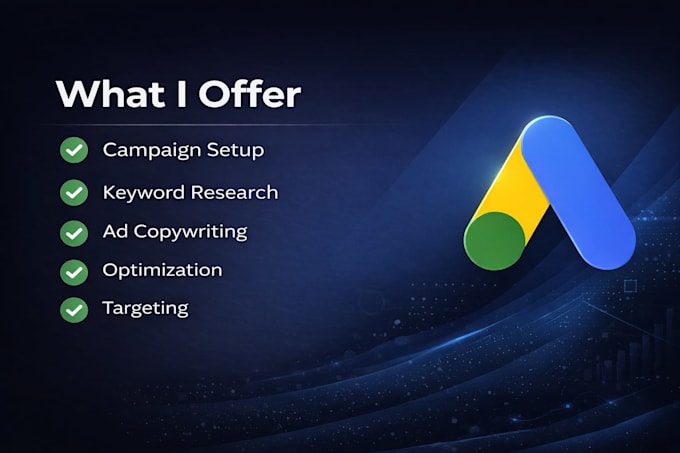 What I Offer

Campaign Setup

Keyword Research

Ad Copywriting

Optimization

Targeting